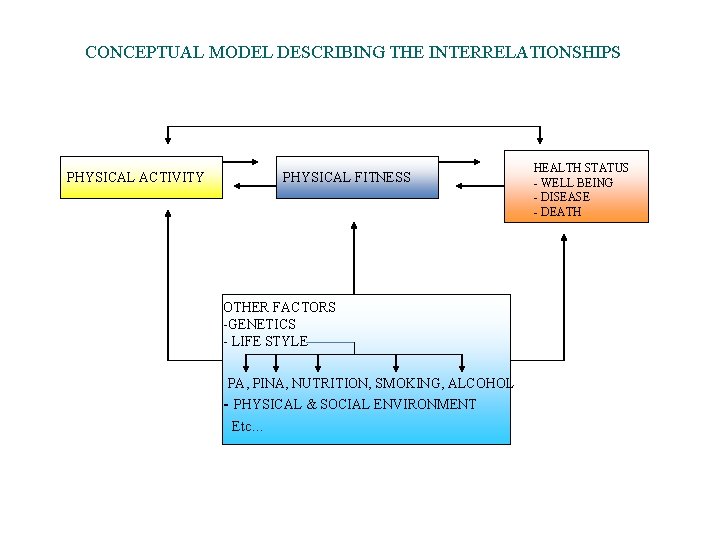 CONCEPTUAL MODEL DESCRIBING THE INTERRELATIONSHIPS

PHYSICAL ACTIVITY

PHYSICAL FITNESS

HEALTH STATUS
- WELL BEING
- DISEASE
- DEATH

OTHER FACTORS
-GENETICS
- LIFE STYLE
PA, PINA, NUTRITION, SMOKING, ALCOHOL
- PHYSICAL & SOCIAL ENVIRONMENT
Etc...